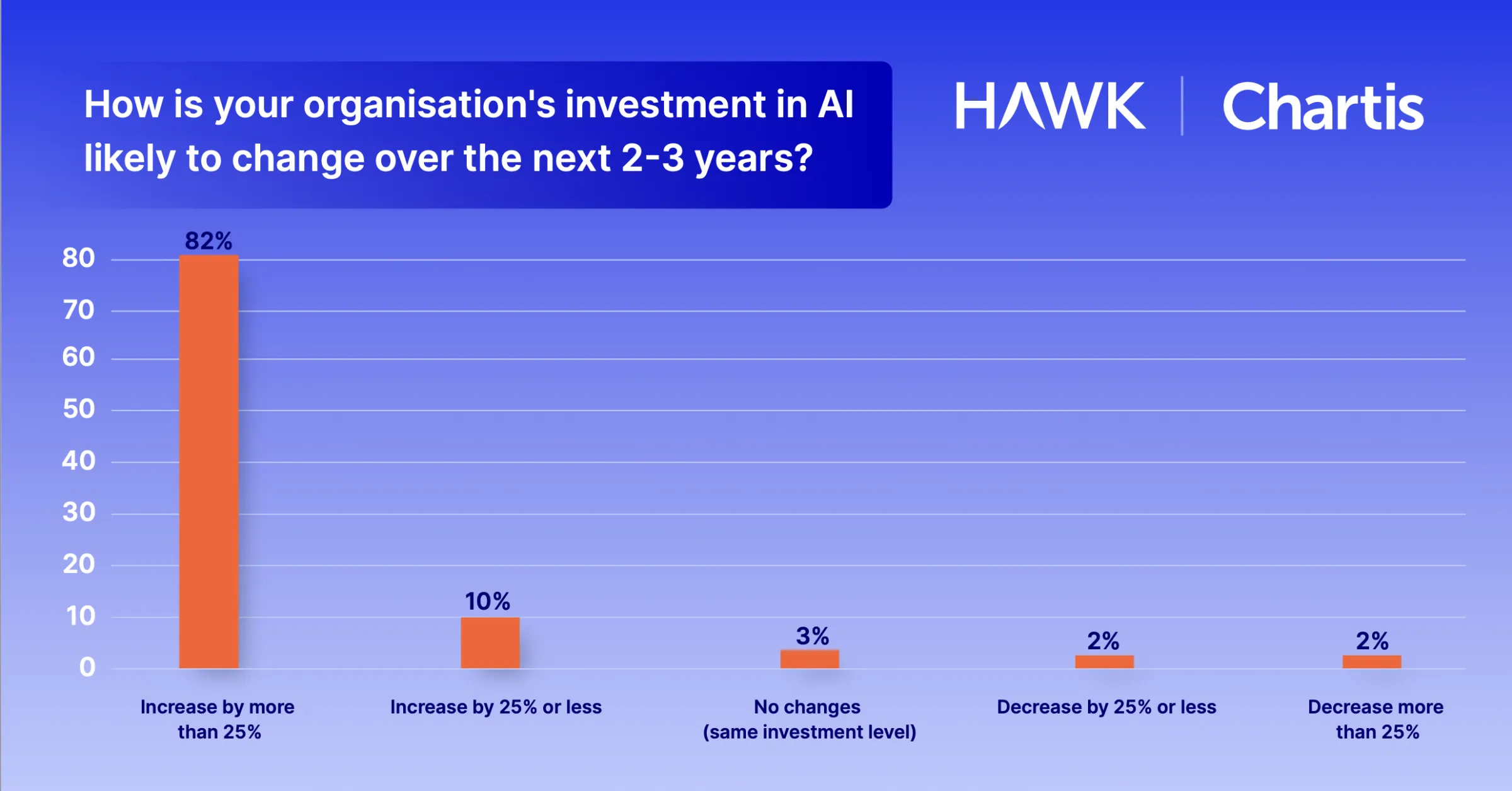 How is your organisation's investment in AI likely to change over the next 2-3 years?

HAWK | Chartis

80
70
60
50
40
30
20
10
0

82%
10%
3%
2%
2%

Increase by more than 25%
Increase by 25% or less
No changes (same investment level)
Decrease by 25% or less
Decrease more than 25%